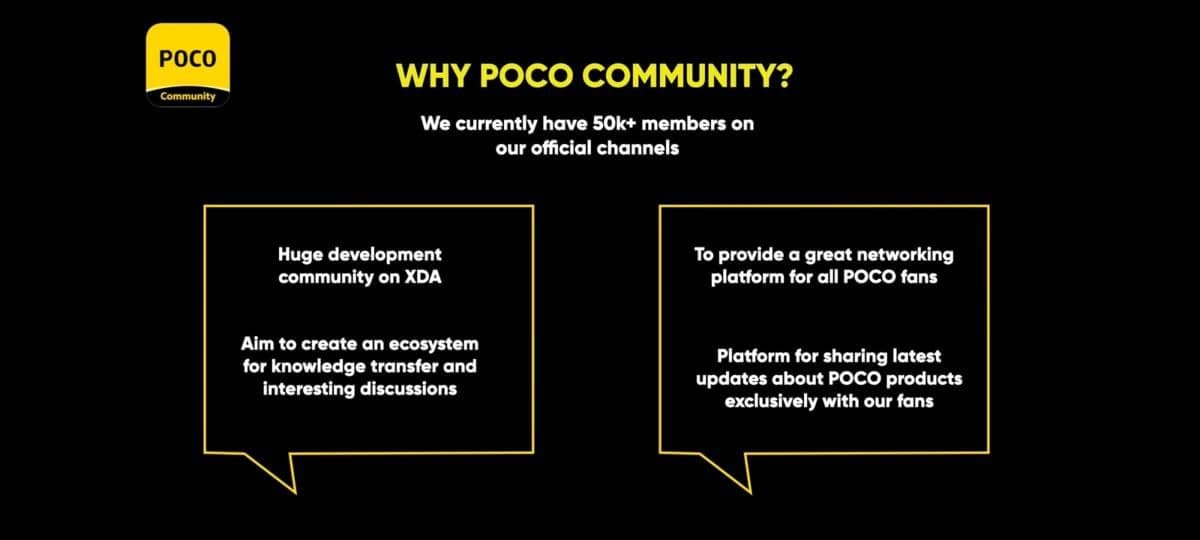 POCO
Community

WHY POCO COMMUNITY?

We currently have 50k+ members on our official channels

Huge development community on XDA

Aim to create an ecosystem for knowledge transfer and interesting discussions

To provide a great networking platform for all POCO fans

Platform for sharing latest updates about POCO products exclusively with our fans